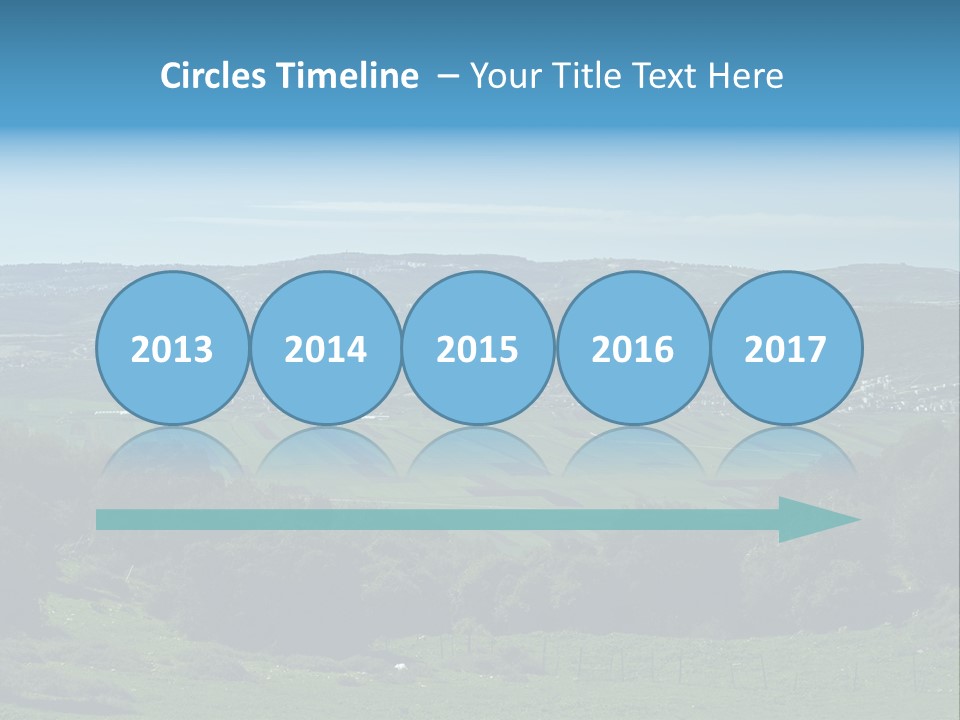 Circles Timeline – Your Title Text Here

2013 2014 2015 2016 2017